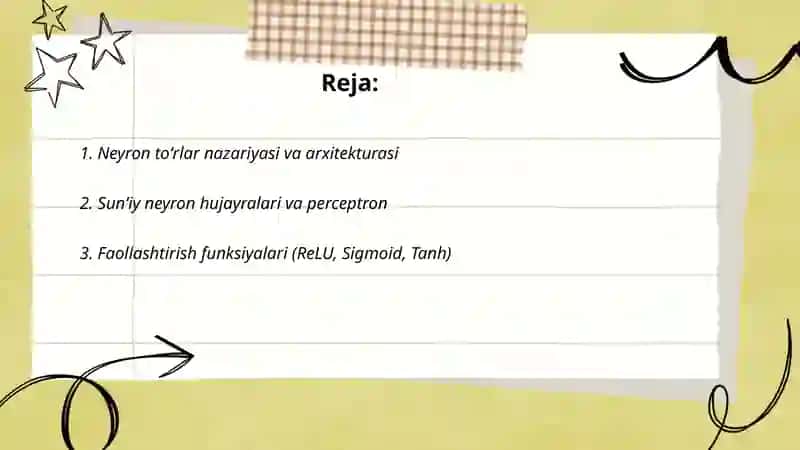 Reja:

1. Neyron to'rlar nazariyasi va arxitekturasi

2. Sun'iy neyron hujayralari va perceptron

3. Faollashtirish funksiyalari (ReLU, Sigmoid, Tanh)